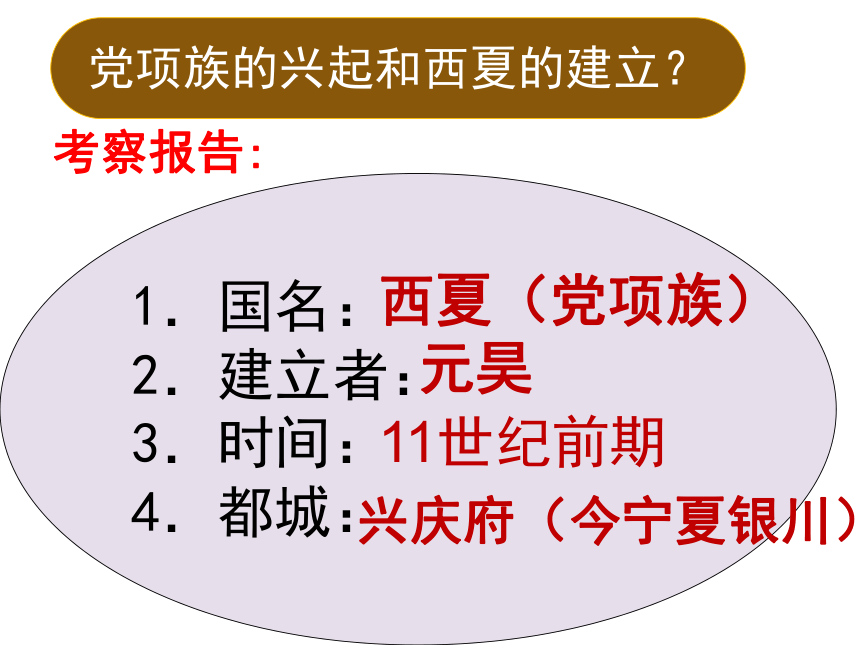 党项族的兴起和西夏的建立？

考察报告:

1. 国名：西夏（党项族）
2. 建立者:元昊
3. 时间：11世纪前期
4. 都城:兴庆府（今宁夏银川）